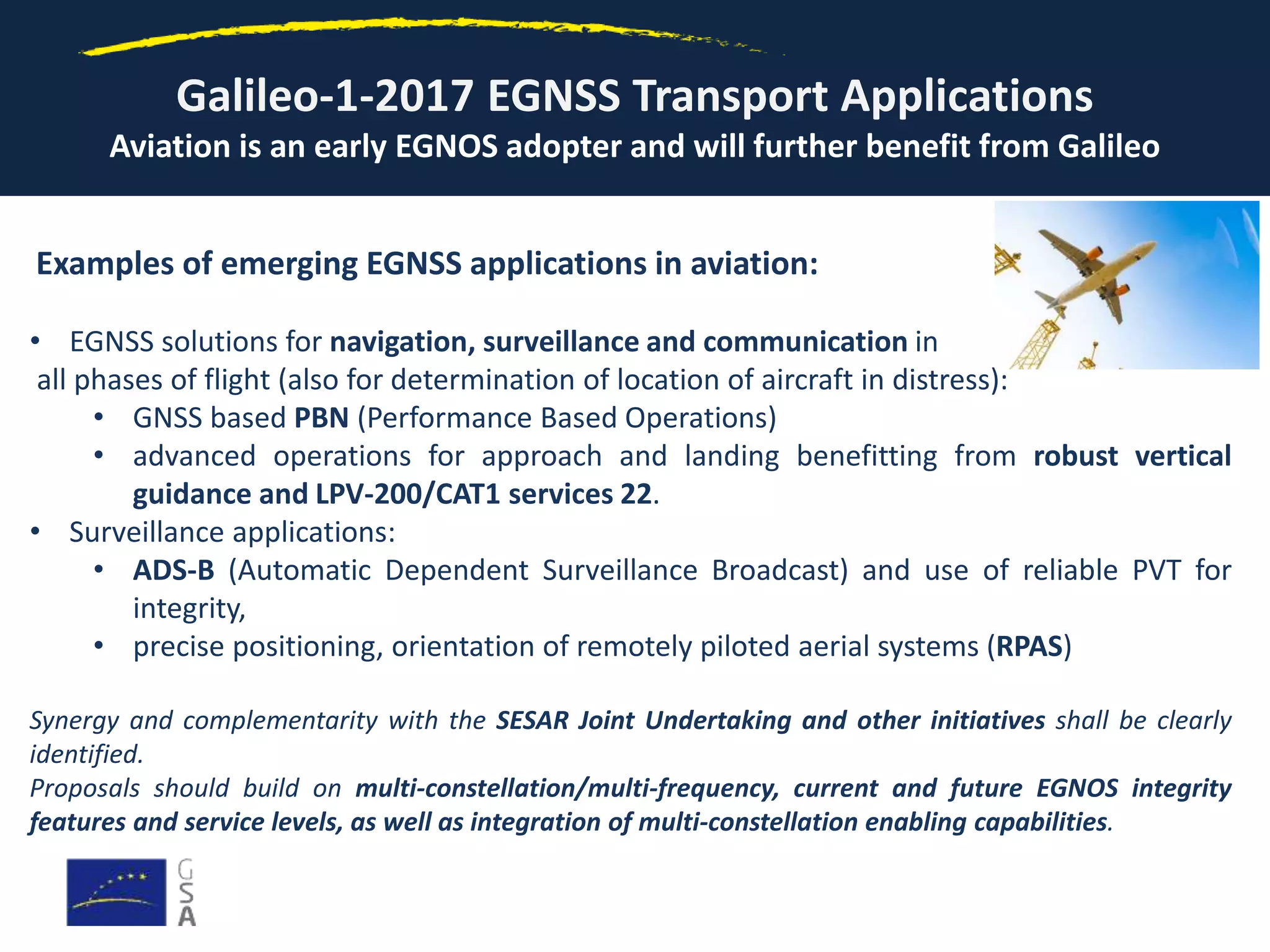 Galileo-1-2017 EGNSS Transport Applications
Aviation is an early EGNOS adopter and will further benefit from Galileo

Examples of emerging EGNSS applications in aviation:

• EGNSS solutions for navigation, surveillance and communication in all phases of flight (also for determination of location of aircraft in distress):
  • GNSS based PBN (Performance Based Operations)
  • advanced operations for approach and landing benefitting from robust vertical guidance and LPV-200/CAT1 services 22.
• Surveillance applications:
  • ADS-B (Automatic Dependent Surveillance Broadcast) and use of reliable PVT for integrity,
  • precise positioning, orientation of remotely piloted aerial systems (RPAS)

Synergy and complementarity with the SESAR Joint Undertaking and other initiatives shall be clearly identified.
Proposals should build on multi-constellation/multi-frequency, current and future EGNOS integrity features and service levels, as well as integration of multi-constellation enabling capabilities.

GSA